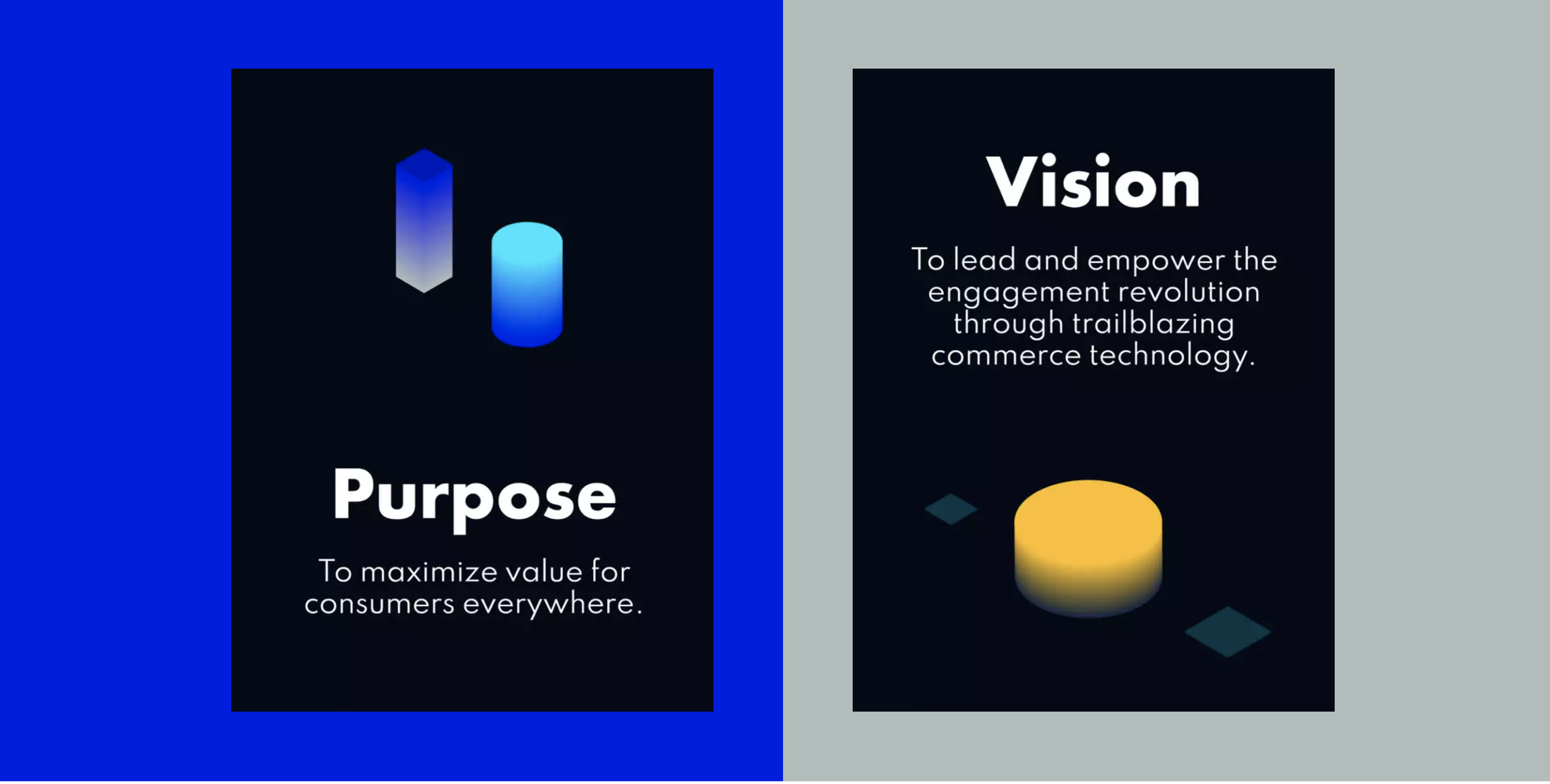 Purpose

To maximize value for consumers everywhere.

Vision

To lead and empower the engagement revolution through trailblazing commerce technology.